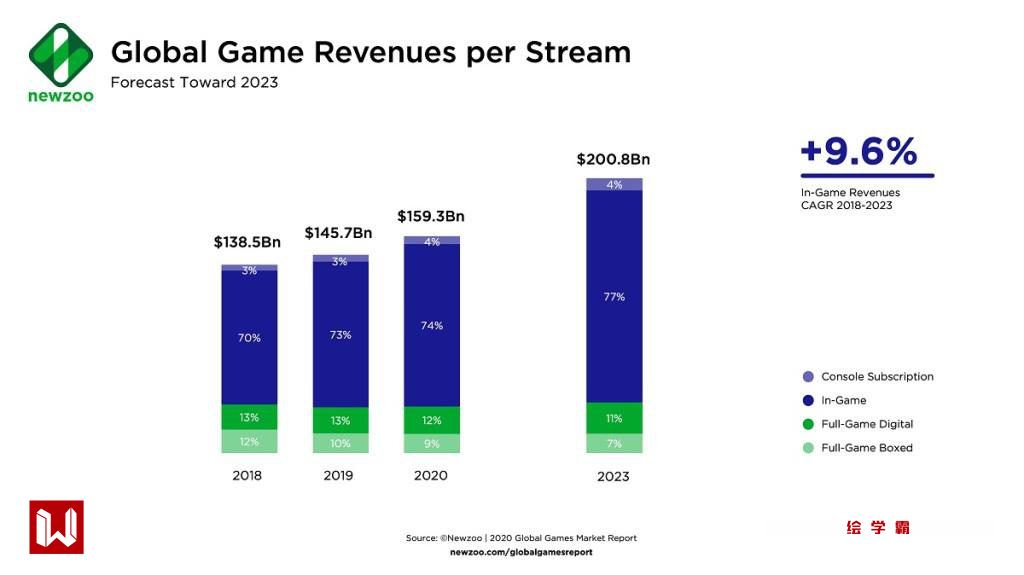 newzoo

Global Game Revenues per Stream
Forecast Toward 2023

$138.5Bn
3%
70%
13%
12%
2018

$145.7Bn
3%
73%
13%
10%
2019

$159.3Bn
4%
74%
12%
9%
2020

$200.8Bn
4%
77%
11%
7%
2023

+9.6%
In-Game Revenues CAGR 2018-2023

Console Subscription
In-Game
Full-Game Digital
Full-Game Boxed

Source: ©Newzoo | 2020 Global Games Market Report
newzoo.com/globalgamesreport

绘学霸